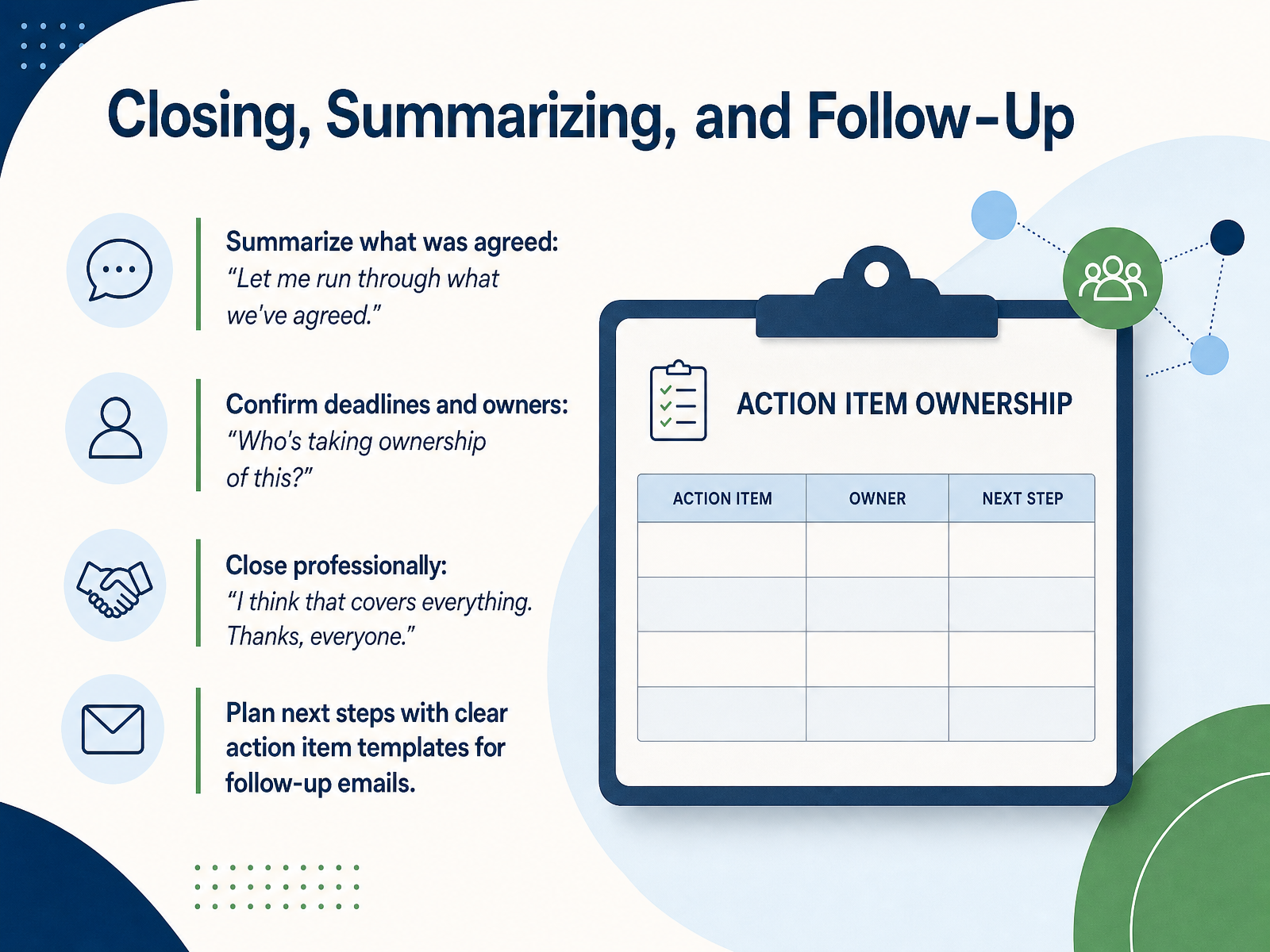 Closing, Summarizing, and Follow-Up

Summarize what was agreed: “Let me run through what we've agreed.”

Confirm deadlines and owners: “Who's taking ownership of this?”

Close professionally: “I think that covers everything. Thanks, everyone.”

Plan next steps with clear action item templates for follow-up emails.

ACTION ITEM OWNERSHIP

| ACTION ITEM | OWNER | NEXT STEP |
|---|---|---|
| | | |
| | | |
| | | |
| | | |